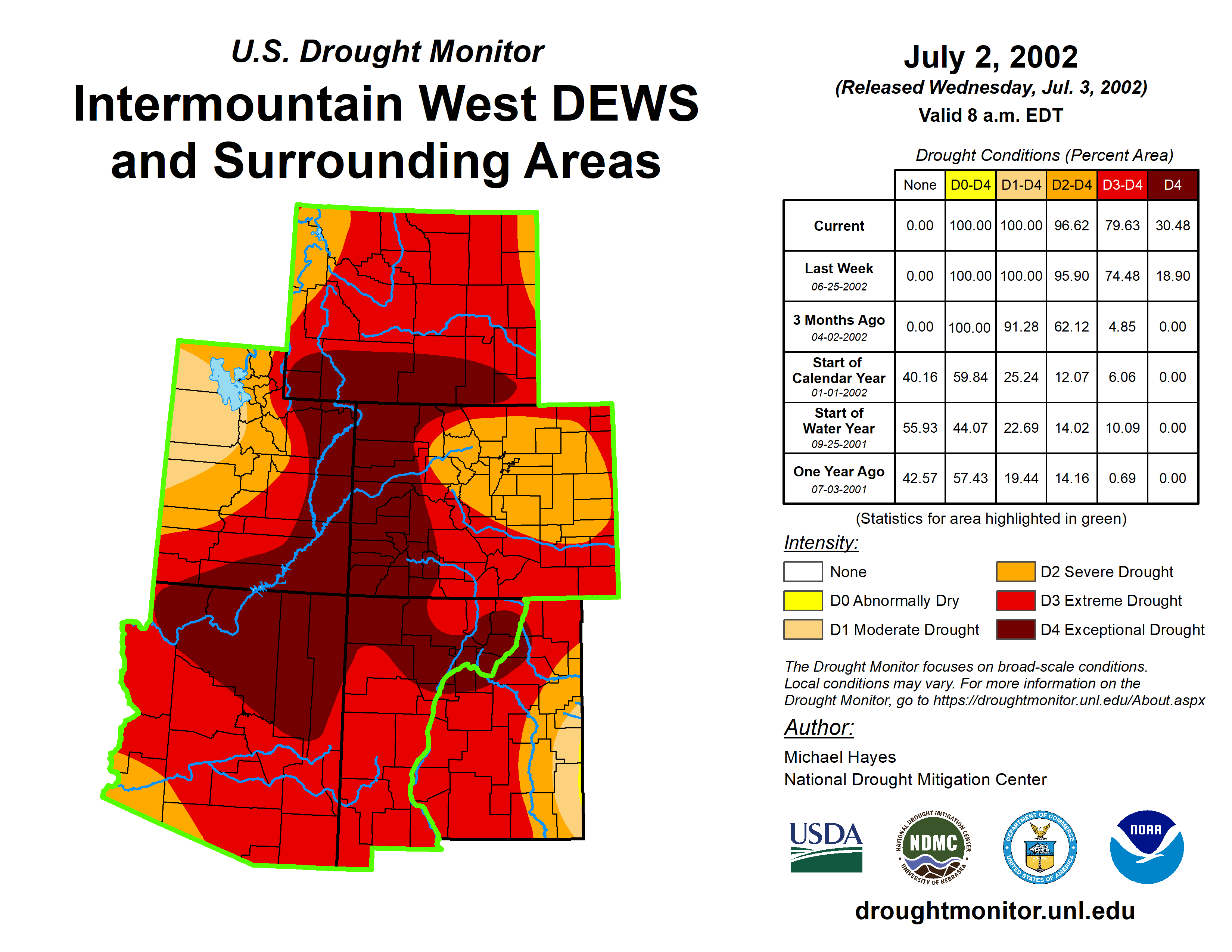 U.S. Drought Monitor
Intermountain West DEWS and Surrounding Areas

July 2, 2002
(Released Wednesday, Jul. 3, 2002)
Valid 8 a.m. EDT

Drought Conditions (Percent Area)

| | None | D0-D4 | D1-D4 | D2-D4 | D3-D4 | D4 |
|---|---|---|---|---|---|---|
| Current | 0.00 | 100.00 | 100.00 | 96.62 | 79.63 | 30.48 |
| Last Week 06-25-2002 | 0.00 | 100.00 | 100.00 | 95.90 | 74.48 | 18.90 |
| 3 Months Ago 04-02-2002 | 0.00 | 100.00 | 91.28 | 62.12 | 4.85 | 0.00 |
| Start of Calendar Year 01-01-2002 | 40.16 | 59.84 | 25.24 | 12.07 | 6.06 | 0.00 |
| Start of Water Year 09-25-2001 | 55.93 | 44.07 | 22.69 | 14.02 | 10.09 | 0.00 |
| One Year Ago 07-03-2001 | 42.57 | 57.43 | 19.44 | 14.16 | 0.69 | 0.00 |

(Statistics for area highlighted in green)

Intensity:
None
D0 Abnormally Dry
D1 Moderate Drought
D2 Severe Drought
D3 Extreme Drought
D4 Exceptional Drought

The Drought Monitor focuses on broad-scale conditions. Local conditions may vary. For more information on the Drought Monitor, go to https://droughtmonitor.unl.edu/About.aspx

Author:
Michael Hayes
National Drought Mitigation Center

USDA
NATIONAL DROUGHT MITIGATION CENTER NDMC UNIVERSITY OF NEBRASKA
DEPARTMENT OF COMMERCE UNITED STATES OF AMERICA
NOAA

droughtmonitor.unl.edu